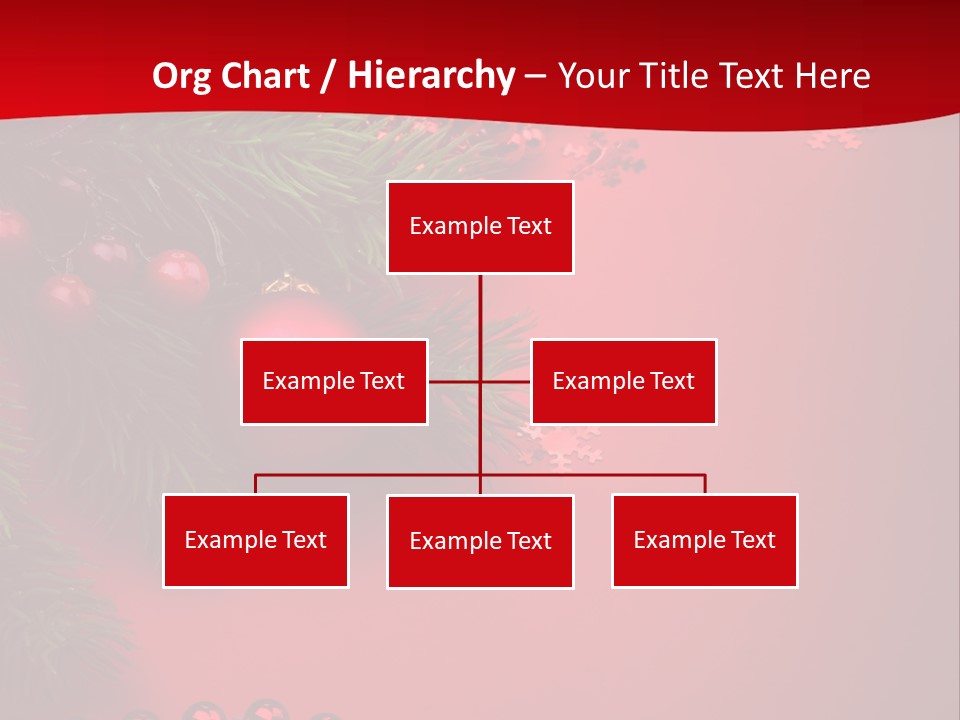 Org Chart / Hierarchy – Your Title Text Here

Example Text

Example Text

Example Text

Example Text

Example Text

Example Text